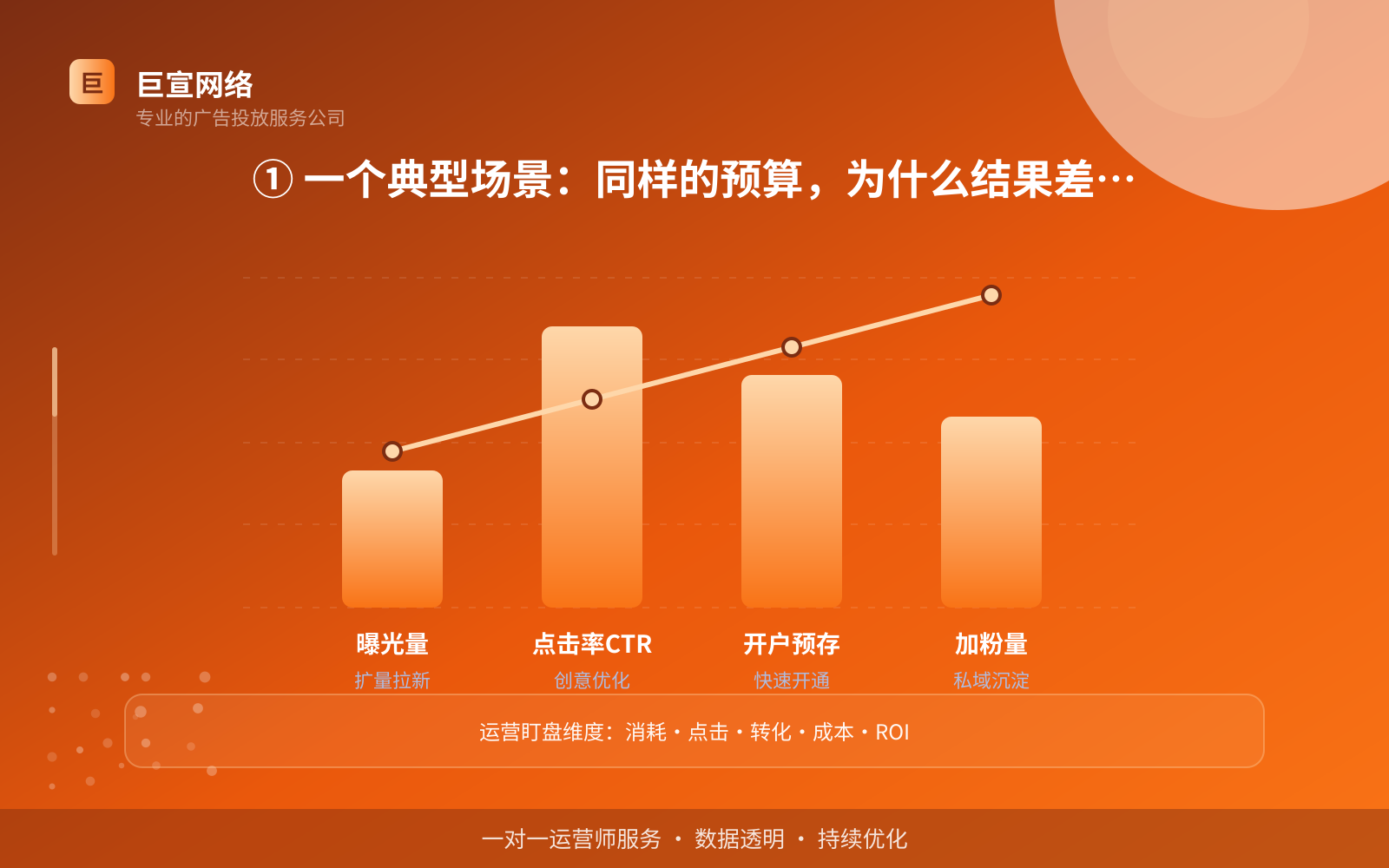 巨
巨宣网络
专业的广告投放服务公司

① 一个典型场景：同样的预算，为什么结果差…

曝光量
扩量拉新

点击率CTR
创意优化

开户预存
快速开通

加粉量
私域沉淀

运营盯盘维度：消耗 · 点击 · 转化 · 成本 · ROI

一对一运营师服务 · 数据透明 · 持续优化